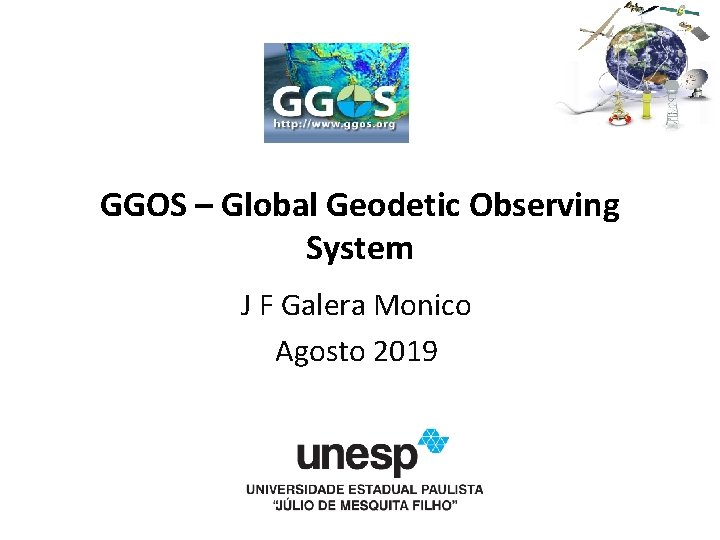 GGOS
http://www.ggos.org

GGOS – Global Geodetic Observing System

J F Galera Monico

Agosto 2019

unesp
UNIVERSIDADE ESTADUAL PAULISTA
"JÚLIO DE MESQUITA FILHO"